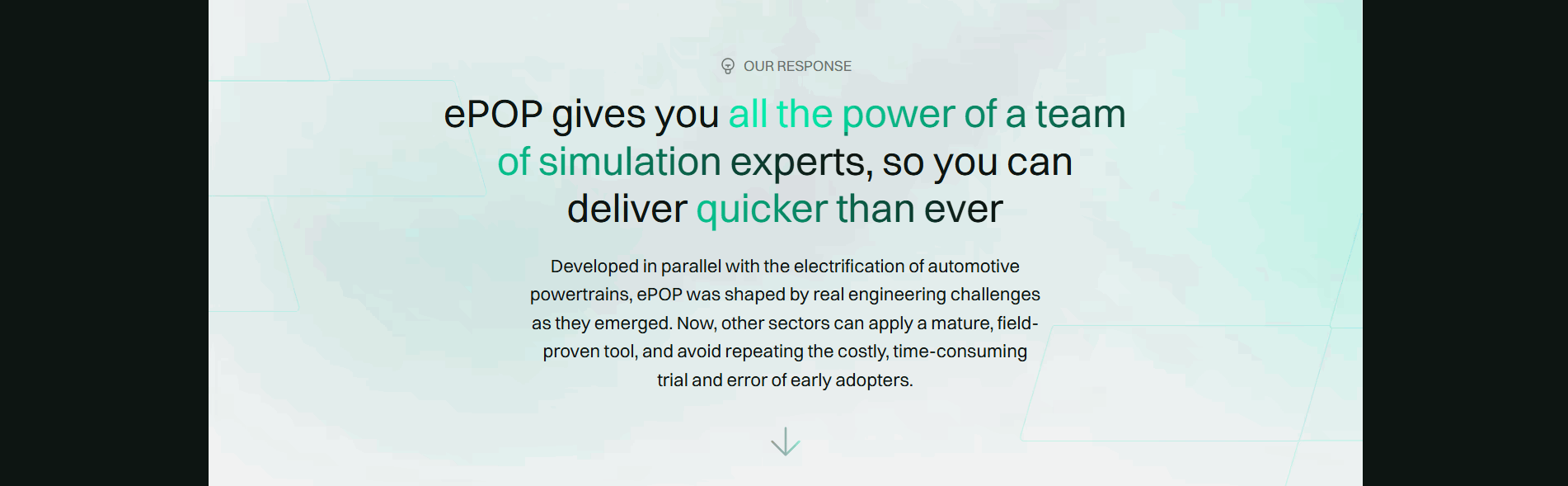 OUR RESPONSE

ePOP gives you all the power of a team of simulation experts, so you can deliver quicker than ever

Developed in parallel with the electrification of automotive powertrains, ePOP was shaped by real engineering challenges as they emerged. Now, other sectors can apply a mature, field-proven tool, and avoid repeating the costly, time-consuming trial and error of early adopters.